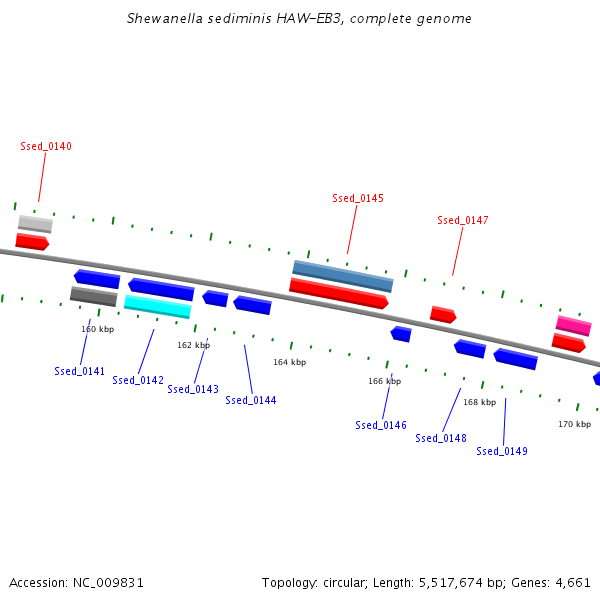 Shewanella sediminis HAW-EB3, complete genome

Ssed_0140

Ssed_0145

Ssed_0147

160 kbp

162 kbp

164 kbp

166 kbp

168 kbp

170 kbp

Ssed_0141

Ssed_0142

Ssed_0143

Ssed_0144

Ssed_0146

Ssed_0148

Ssed_0149

Accession: NC_009831

Topology: circular; Length: 5,517,674 bp; Genes: 4,661